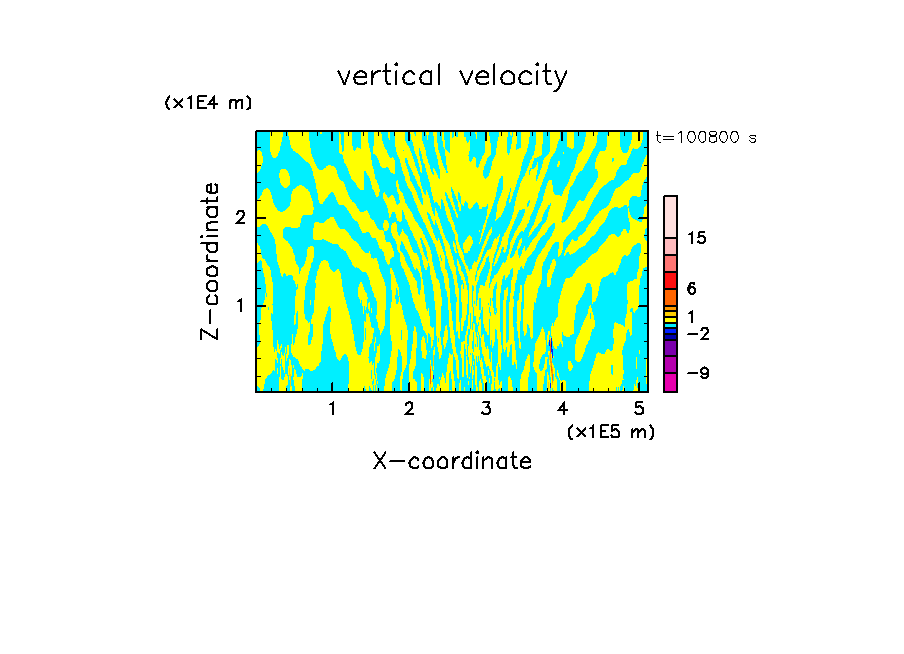 vertical velocity

(x1E4 m)

t=100800 s

Z-coordinate

2

1

15

6

1

−2

−9

1 2 3 4 5

(x1E5 m)

X-coordinate